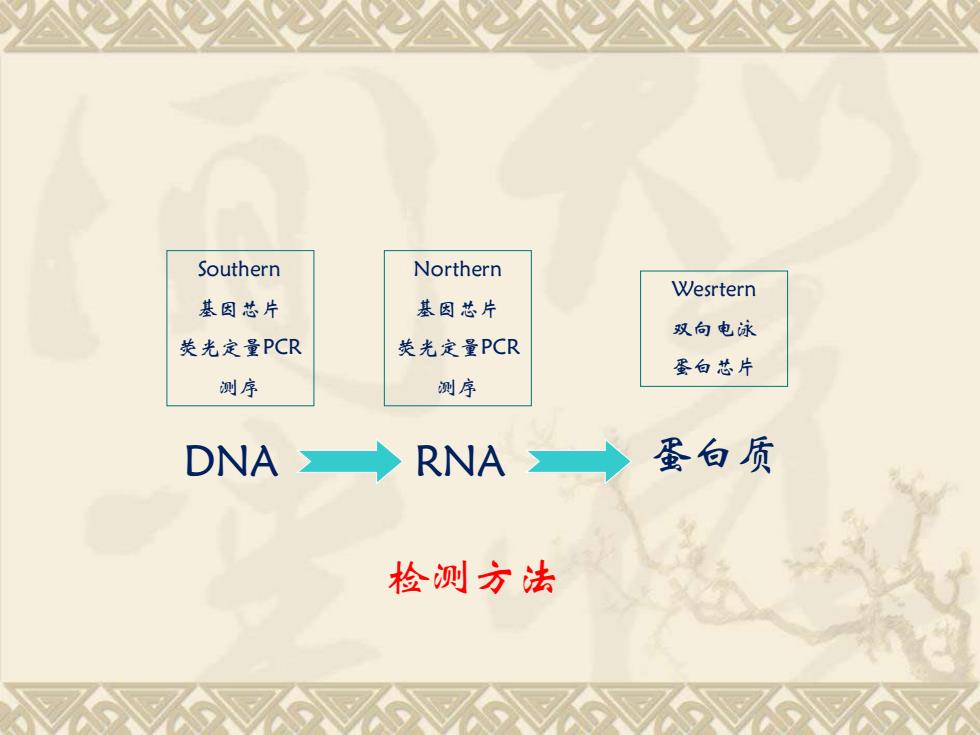 Southern
基因芯片
荧光定量PCR
测序

Northern
基因芯片
荧光定量PCR
测序

Wesrtern
双向电泳
蛋白芯片

DNA RNA 蛋白质

检测方法